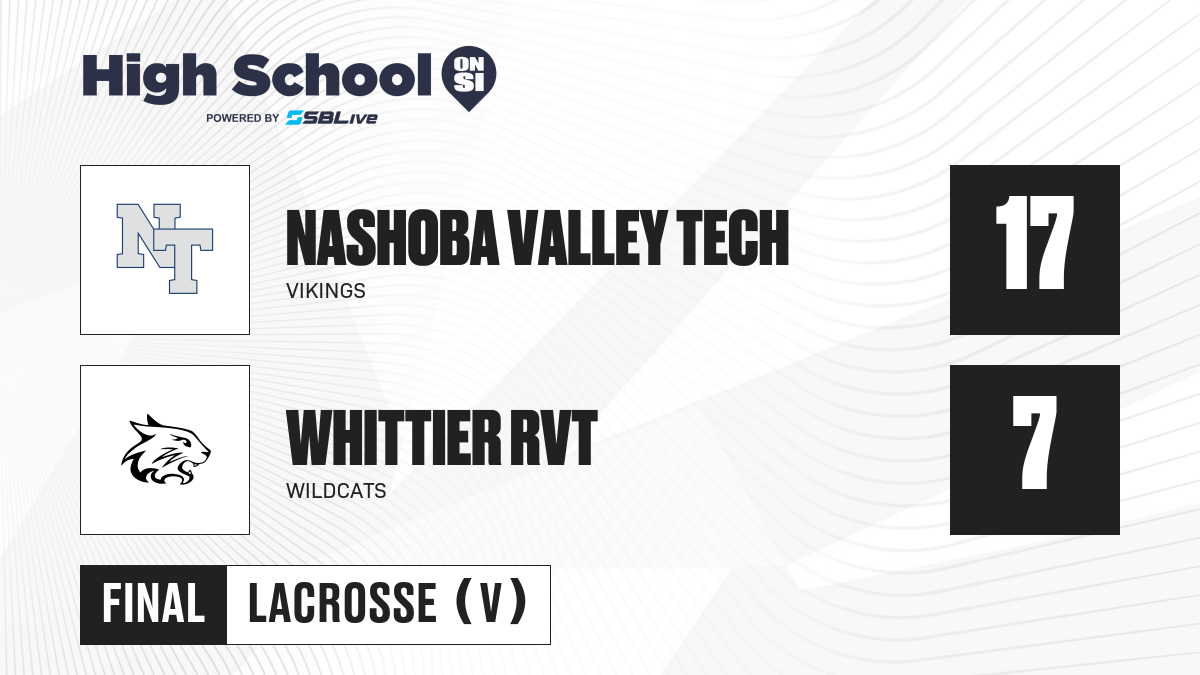 High School ON SI
POWERED BY SBLive

NT

NASHOBA VALLEY TECH
VIKINGS

17

WHITTIER RVT
WILDCATS

7

FINAL LACROSSE (V)